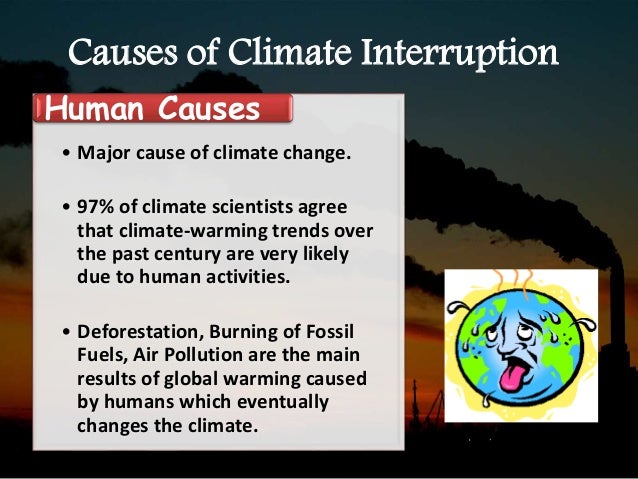 Causes of Climate Interruption

Human Causes

• Major cause of climate change.

• 97% of climate scientists agree that climate-warming trends over the past century are very likely due to human activities.

• Deforestation, Burning of Fossil Fuels, Air Pollution are the main results of global warming caused by humans which eventually changes the climate.